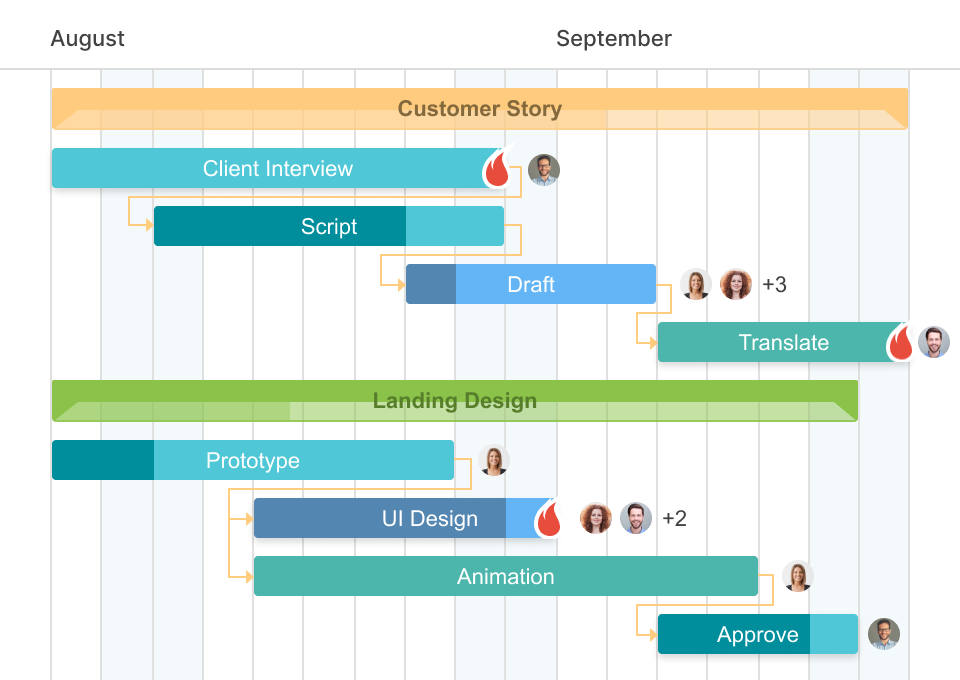 August

September

Customer Story

Client Interview

Script

Draft

+3

Translate

Landing Design

Prototype

UI Design

+2

Animation

Approve